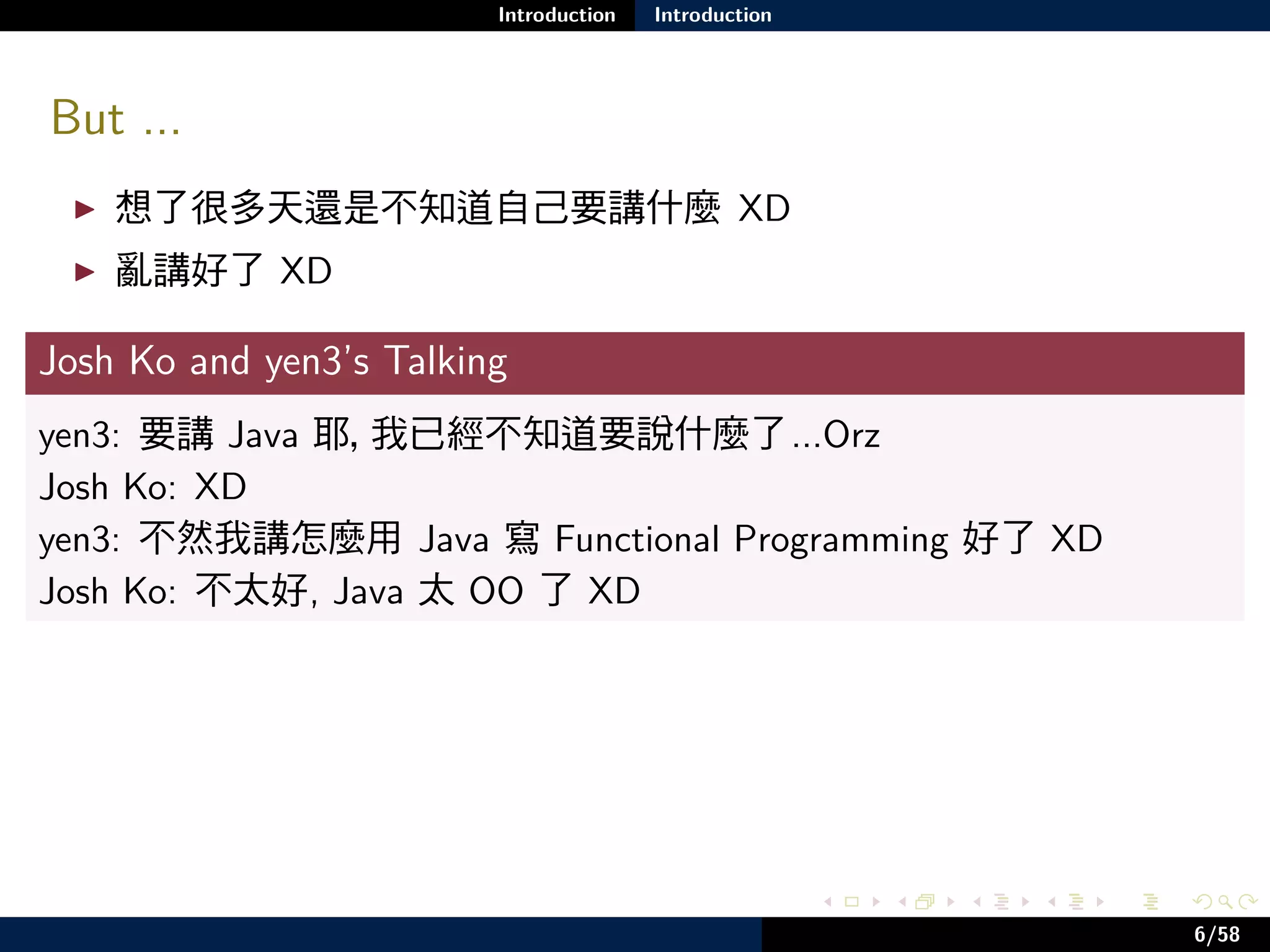 Introduction Introduction

But ...

▶ 想了很多天還是不知道自己要講什麼 XD
▶ 亂講好了 XD

Josh Ko and yen3's Talking

yen3: 要講 Java 耶, 我已經不知道要說什麼了 ...Orz
Josh Ko: XD
yen3: 不然我講怎麼用 Java 寫 Functional Programming 好了 XD
Josh Ko: 不太好, Java 太 OO 了 XD

6/58